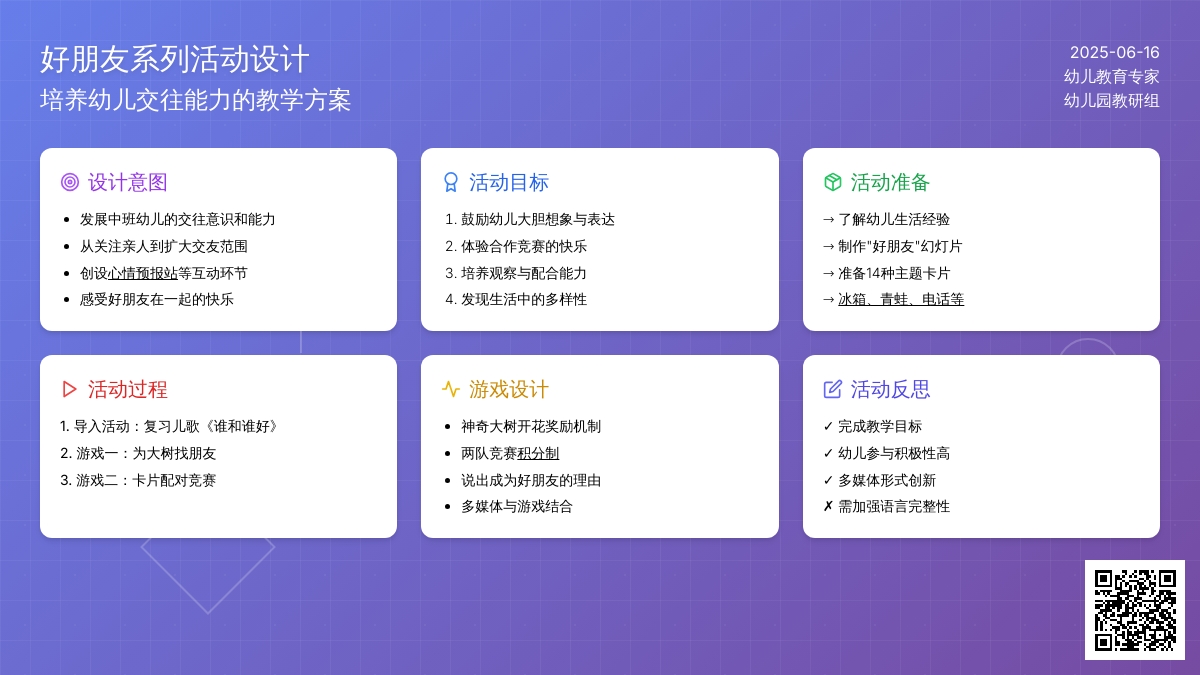 好朋友系列活动设计
培养幼儿交往能力的教学方案

2025-06-16
幼儿教育专家
幼儿园教研组

设计意图
- 发展中班幼儿的交往意识和能力
- 从关注亲人到扩大交友范围
- 创设心情预报站等互动环节
- 感受好朋友在一起的快乐

活动目标
1. 鼓励幼儿大胆想象与表达
2. 体验合作竞赛的快乐
3. 培养观察与配合能力
4. 发现生活中的多样性

活动准备
→ 了解幼儿生活经验
→ 制作"好朋友"幻灯片
→ 准备14种主题卡片
→ 冰箱、青蛙、电话等

活动过程
1. 导入活动：复习儿歌《谁和谁好》
2. 游戏一：为大树找朋友
3. 游戏二：卡片配对竞赛

游戏设计
- 神奇大树开花奖励机制
- 两队竞赛积分制
- 说出成为好朋友的理由
- 多媒体与游戏结合

活动反思
✓ 完成教学目标
✓ 幼儿参与积极性高
✓ 多媒体形式创新
✗ 需加强语言完整性